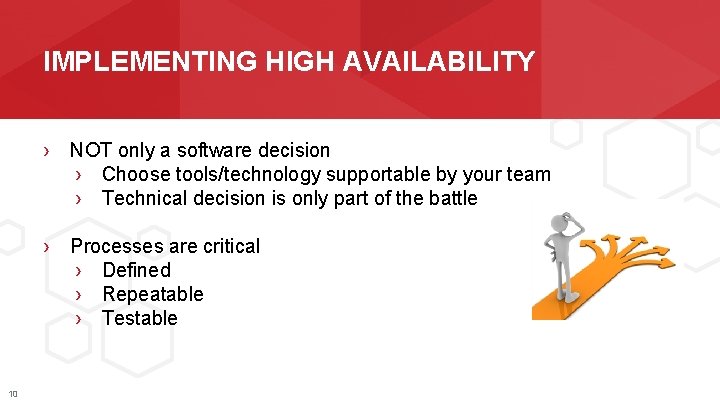 IMPLEMENTING HIGH AVAILABILITY

› NOT only a software decision
› Choose tools/technology supportable by your team
› Technical decision is only part of the battle

› Processes are critical
› Defined
› Repeatable
› Testable

10